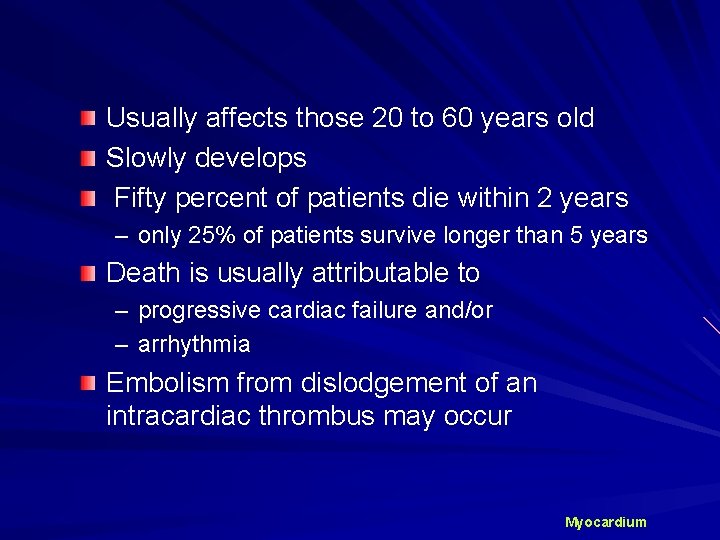 Usually affects those 20 to 60 years old

Slowly develops

Fifty percent of patients die within 2 years

– only 25% of patients survive longer than 5 years

Death is usually attributable to

– progressive cardiac failure and/or

– arrhythmia

Embolism from dislodgement of an intracardiac thrombus may occur

Myocardium